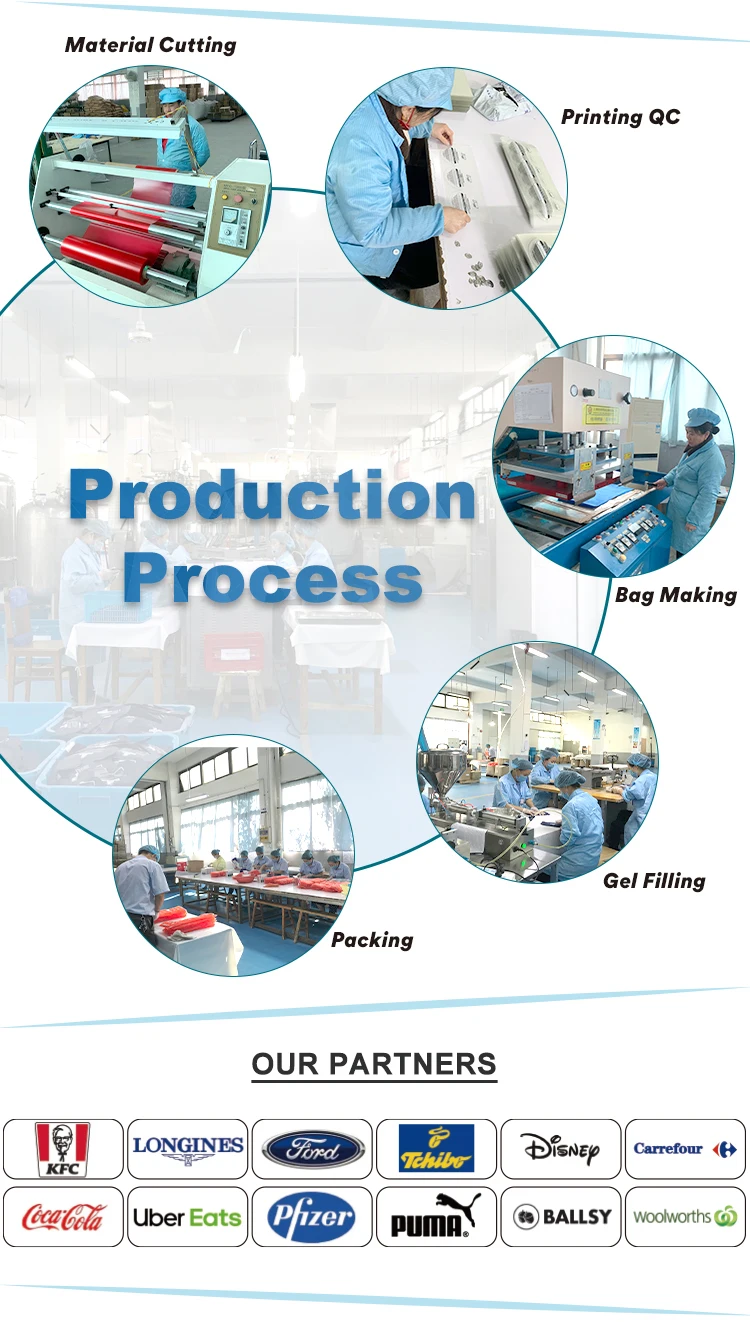 Material Cutting

Printing QC

Production Process

Bag Making

Gel Filling

Packing

OUR PARTNERS

KFC
LONGINES
Ford
Tchibo
Disney
Carrefour
Coca-Cola
Uber Eats
Pfizer
PUMA
BALLSY
woolworths